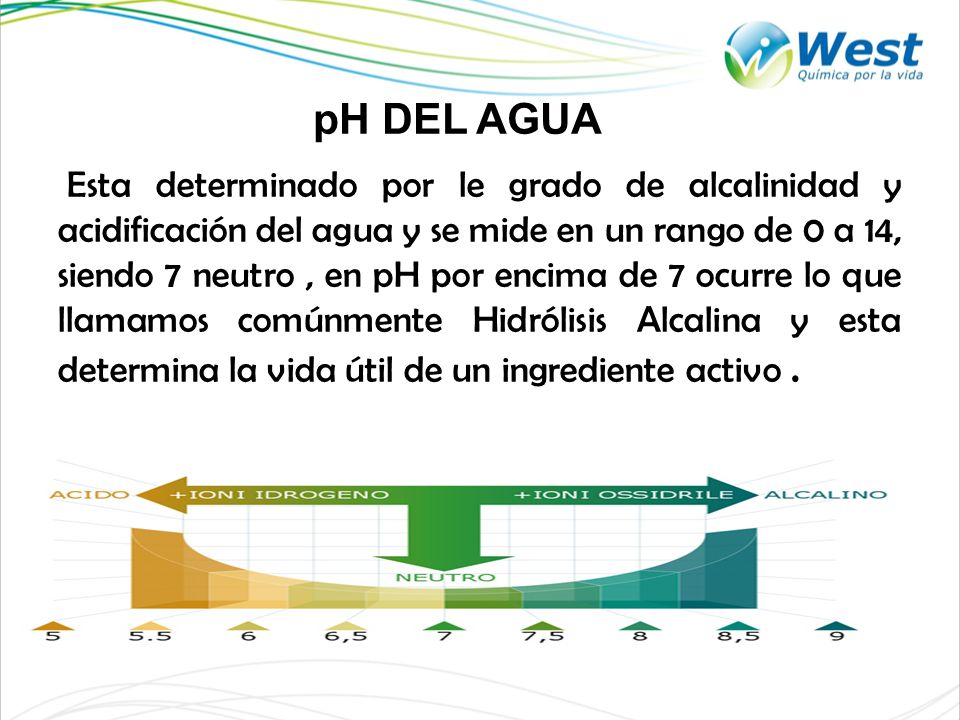 West
Química por la vida

pH DEL AGUA

Esta determinado por le grado de alcalinidad y acidificación del agua y se mide en un rango de 0 a 14, siendo 7 neutro , en pH por encima de 7 ocurre lo que llamamos comúnmente Hidrólisis Alcalina y esta determina la vida útil de un ingrediente activo .

ACIDO +IONI IDROGENO +IONI OSSIDRILE ALCALINO

NEUTRO

5 5.5 6 6,5 7 7,5 8 8,5 9